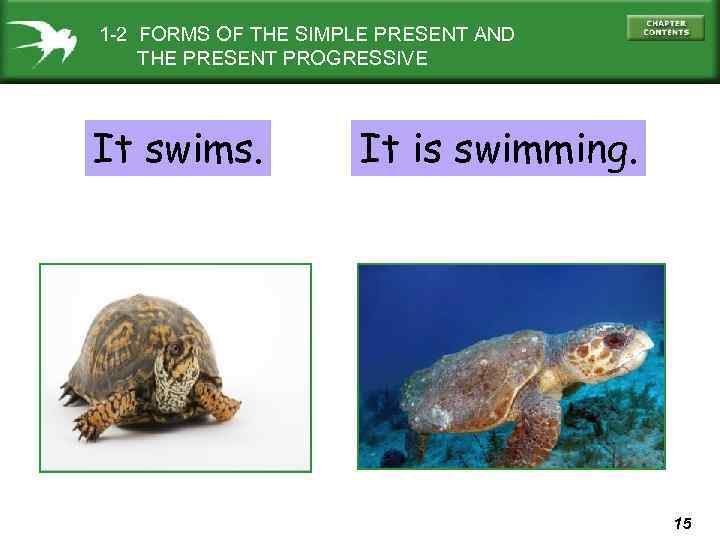 1-2 FORMS OF THE SIMPLE PRESENT AND THE PRESENT PROGRESSIVE

CHAPTER CONTENTS

It swims.

It is swimming.

15